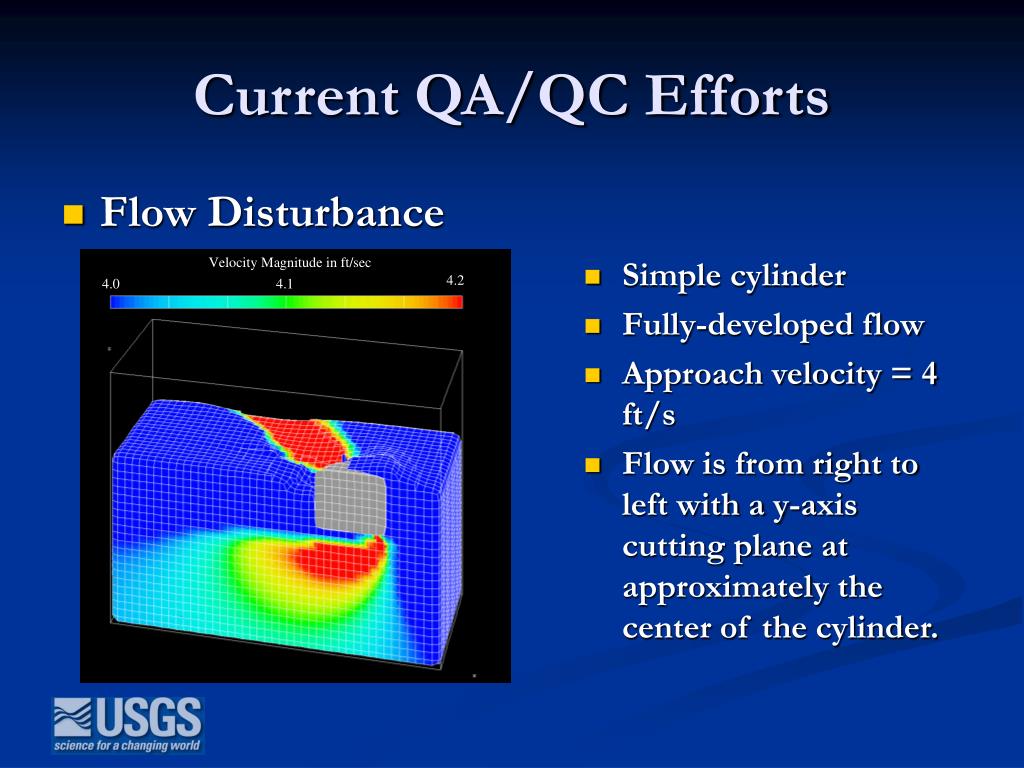 Current QA/QC Efforts

Flow Disturbance

Velocity Magnitude in ft/sec
4.0
4.1
4.2

Simple cylinder

Fully-developed flow

Approach velocity = 4 ft/s

Flow is from right to left with a y-axis cutting plane at approximately the center of the cylinder.

USGS
science for a changing world